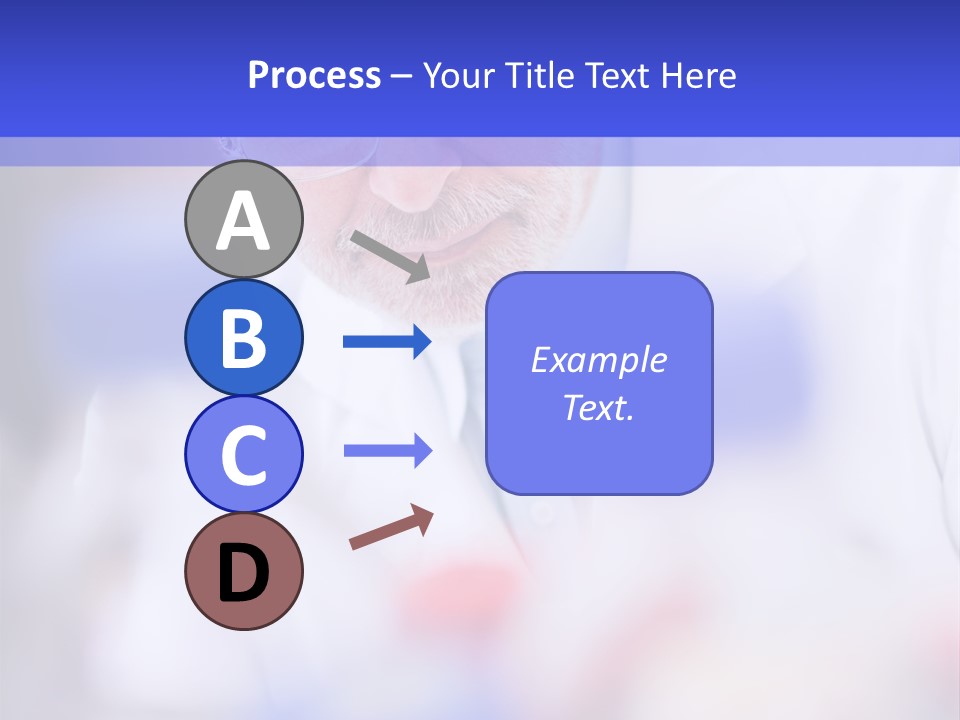 Process – Your Title Text Here

A

B

C

D

Example Text.